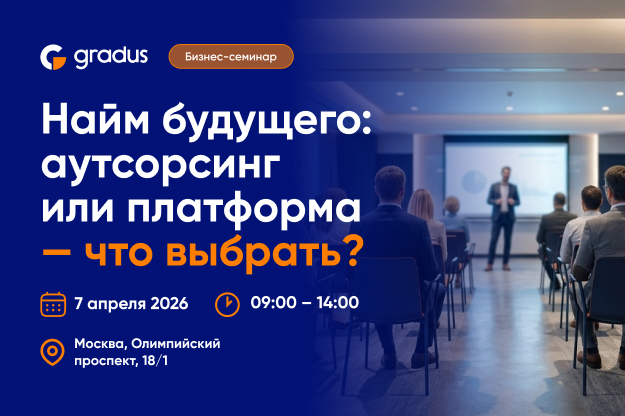 gradus

Бизнес-семинар

Найм будущего: аутсорсинг или платформа — что выбрать?

7 апреля 2026

09:00 – 14:00

Москва, Олимпийский проспект, 18/1